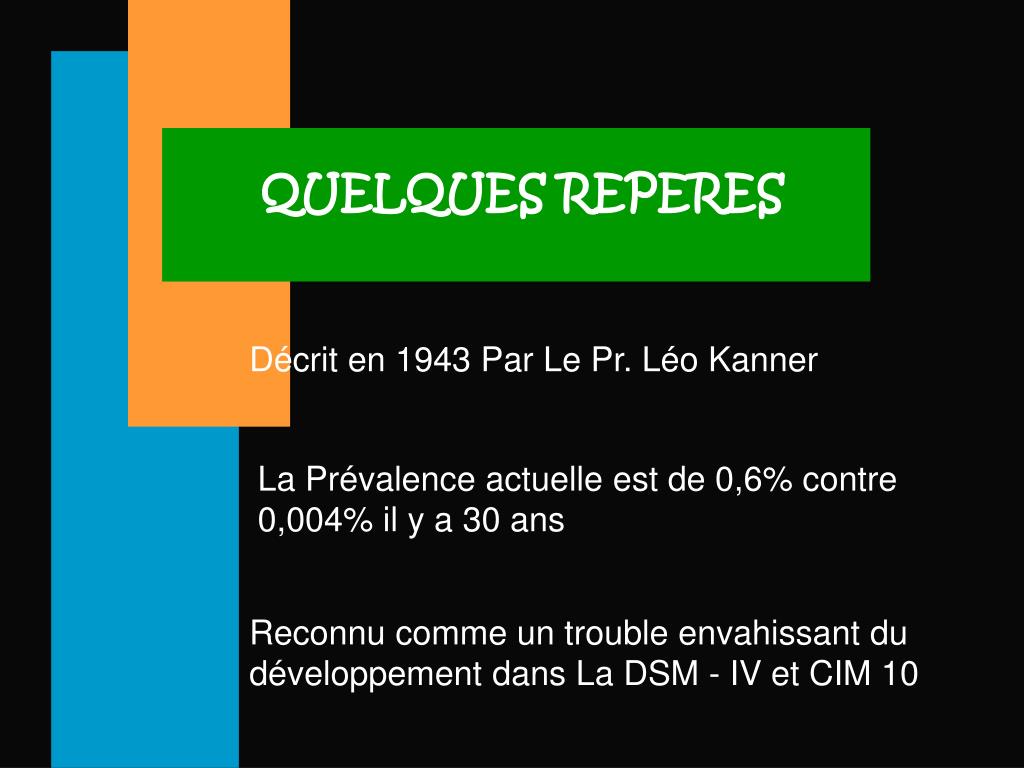 QUELQUES REPERES

Décrit en 1943 Par Le Pr. Léo Kanner

La Prévalence actuelle est de 0,6% contre 0,004% il y a 30 ans

Reconnu comme un trouble envahissant du développement dans La DSM - IV et CIM 10